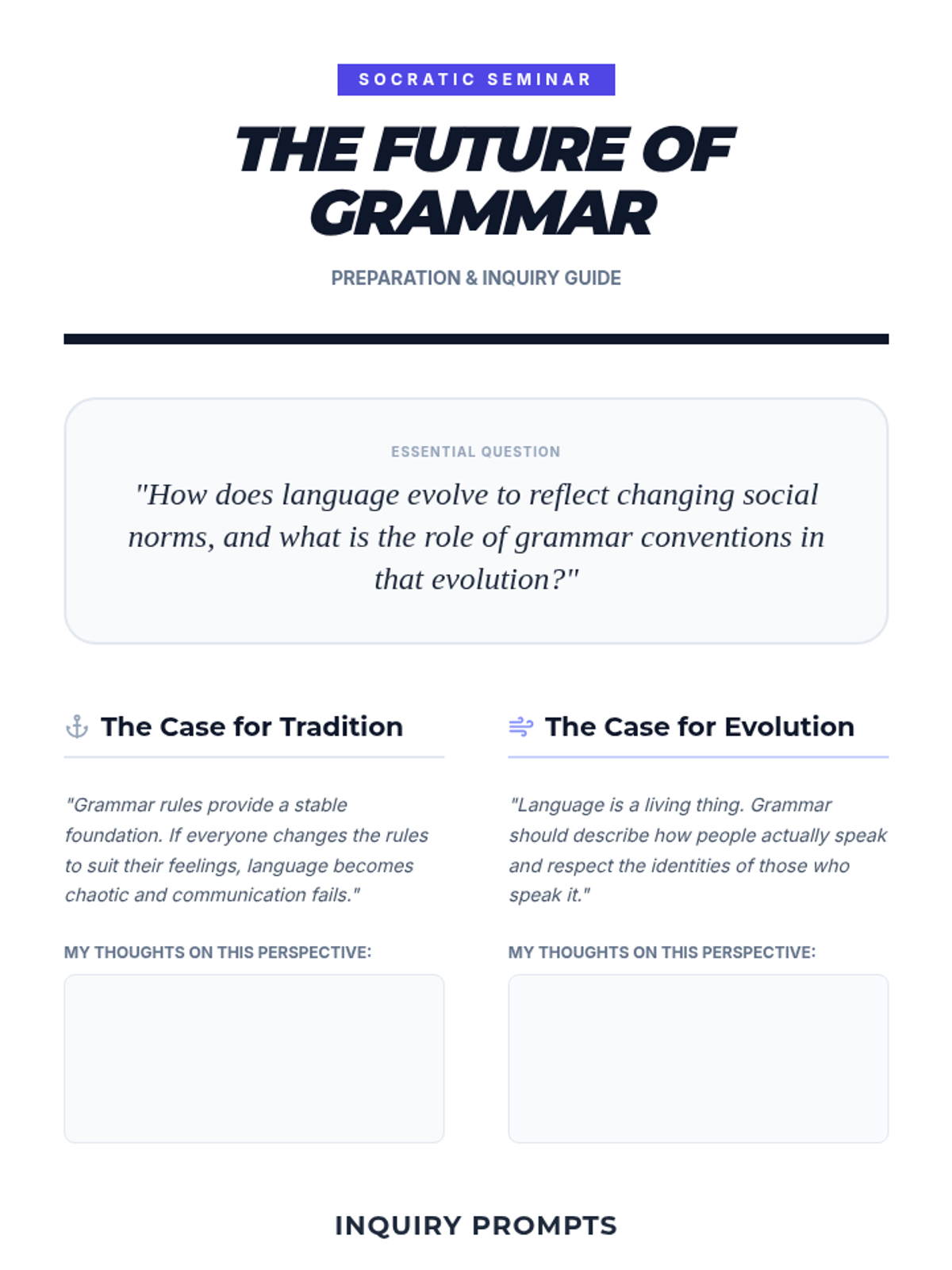 SOCRATIC SEMINAR

THE FUTURE OF GRAMMAR

PREPARATION & INQUIRY GUIDE

ESSENTIAL QUESTION

"How does language evolve to reflect changing social norms, and what is the role of grammar conventions in that evolution?"

The Case for Tradition

"Grammar rules provide a stable foundation. If everyone changes the rules to suit their feelings, language becomes chaotic and communication fails."

MY THOUGHTS ON THIS PERSPECTIVE:

The Case for Evolution

"Language is a living thing. Grammar should describe how people actually speak and respect the identities of those who speak it."

MY THOUGHTS ON THIS PERSPECTIVE:

INQUIRY PROMPTS